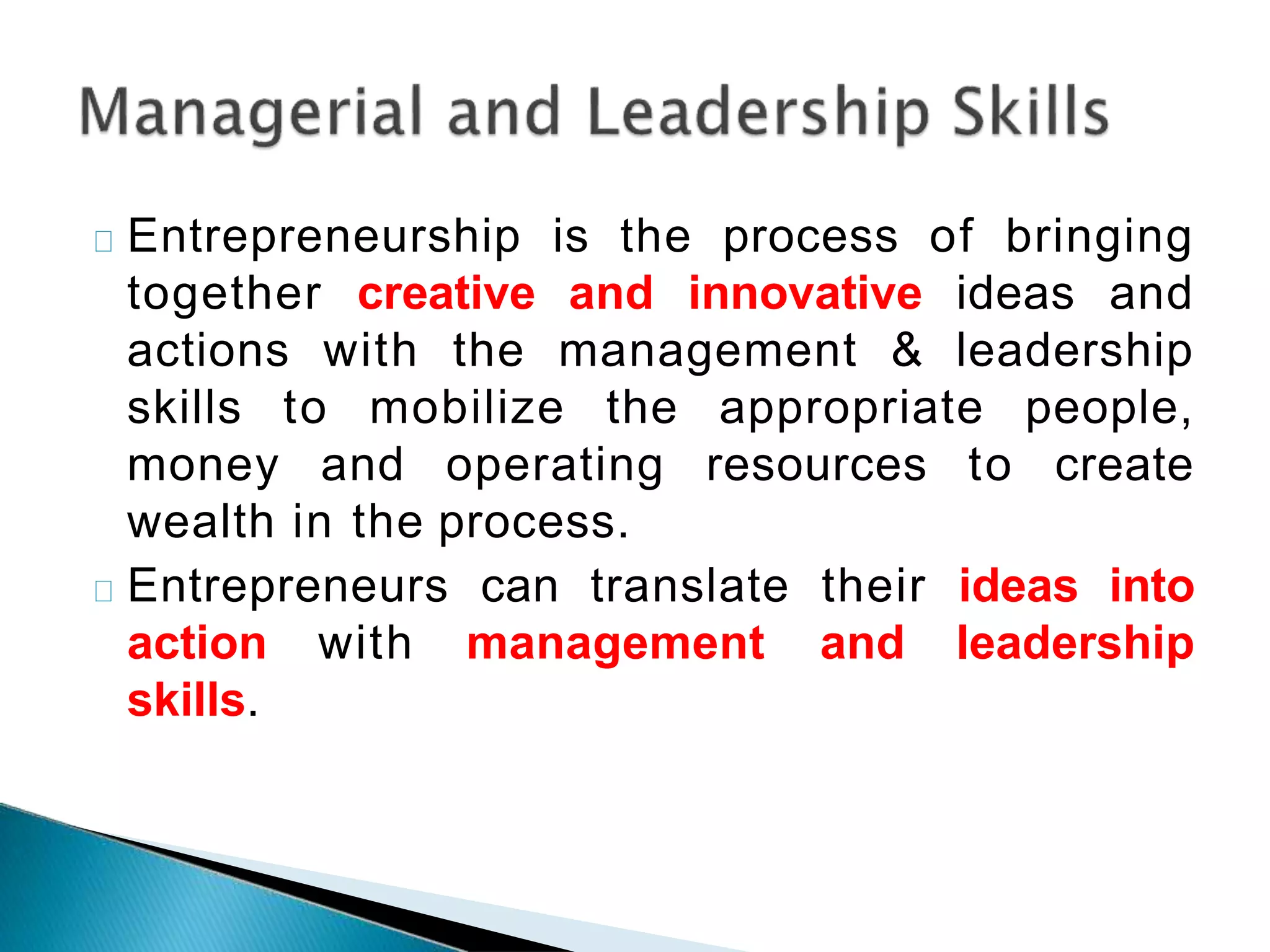 Managerial and Leadership Skills

Entrepreneurship is the process of bringing together creative and innovative ideas and actions with the management & leadership skills to mobilize the appropriate people, money and operating resources to create wealth in the process.

Entrepreneurs can translate their ideas into action with management and leadership skills.